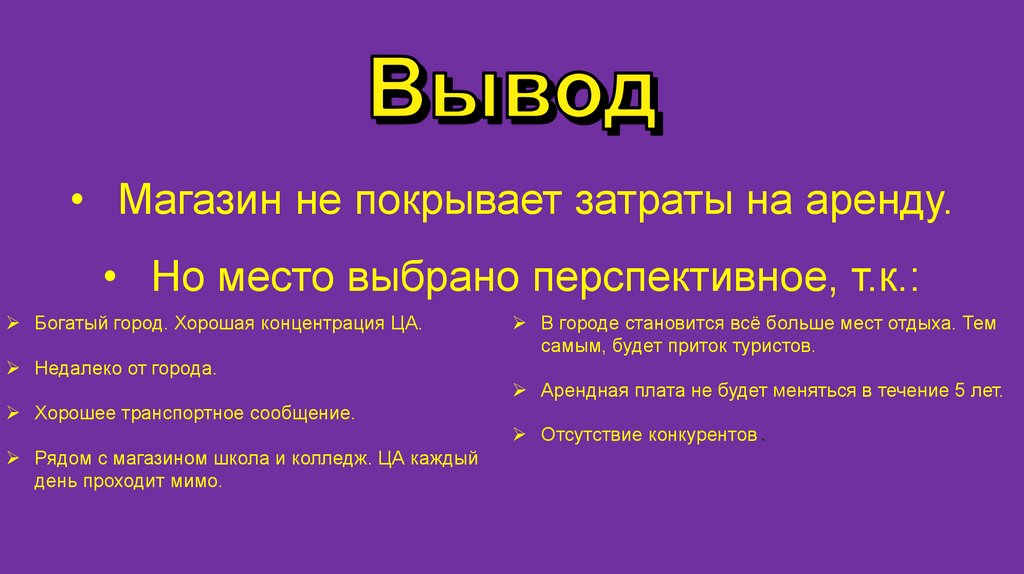 Вывод

• Магазин не покрывает затраты на аренду.

• Но место выбрано перспективное, т.к.:

➢ Богатый город. Хорошая концентрация ЦА.

➢ Недалеко от города.

➢ Хорошее транспортное сообщение.

➢ Рядом с магазином школа и колледж. ЦА каждый день проходит мимо.

➢ В городе становится всё больше мест отдыха. Тем самым, будет приток туристов.

➢ Арендная плата не будет меняться в течение 5 лет.

➢ Отсутствие конкурентов.